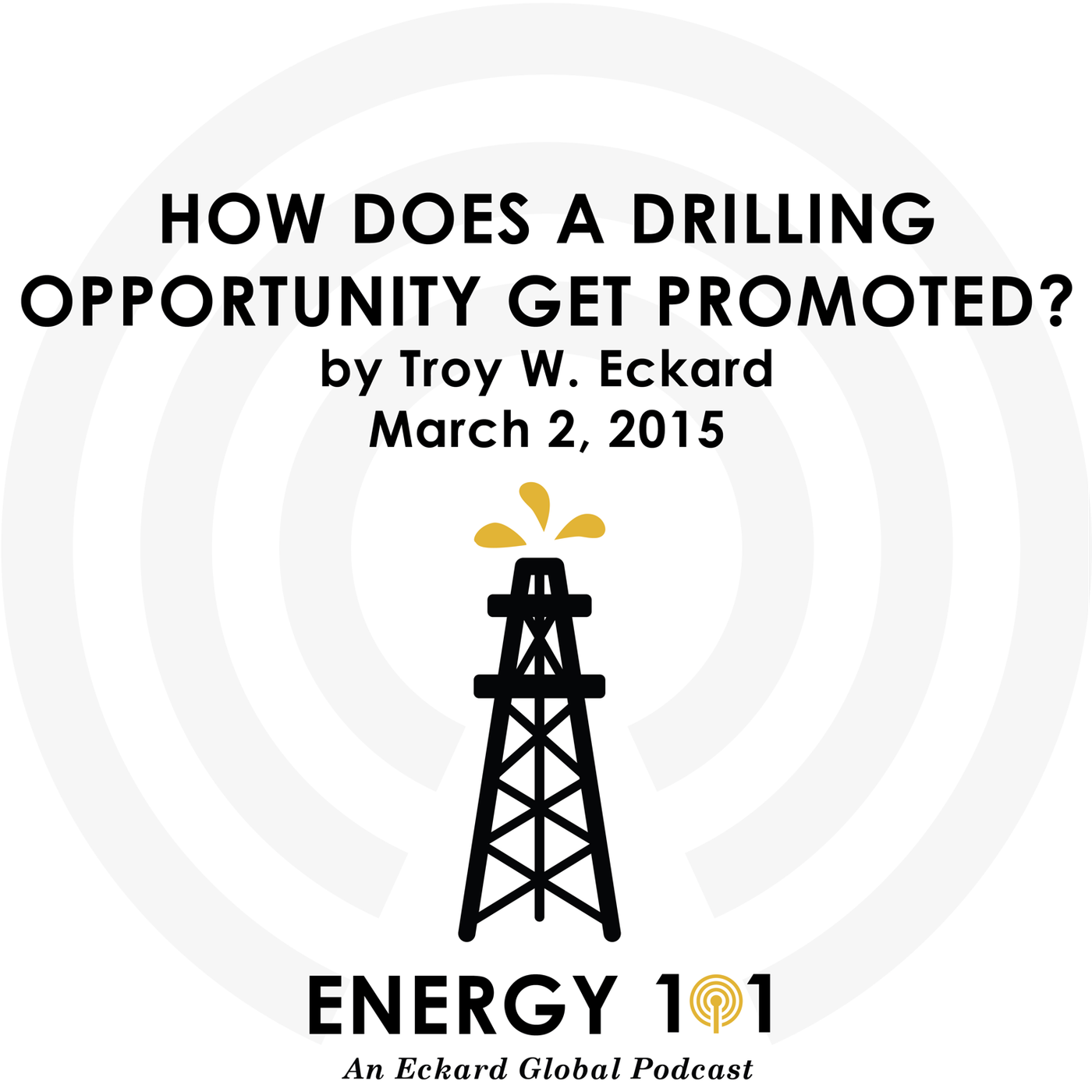 HOW DOES A DRILLING OPPORTUNITY GET PROMOTED?
by Troy W. Eckard
March 2, 2015

ENERGY 101
An Eckard Global Podcast